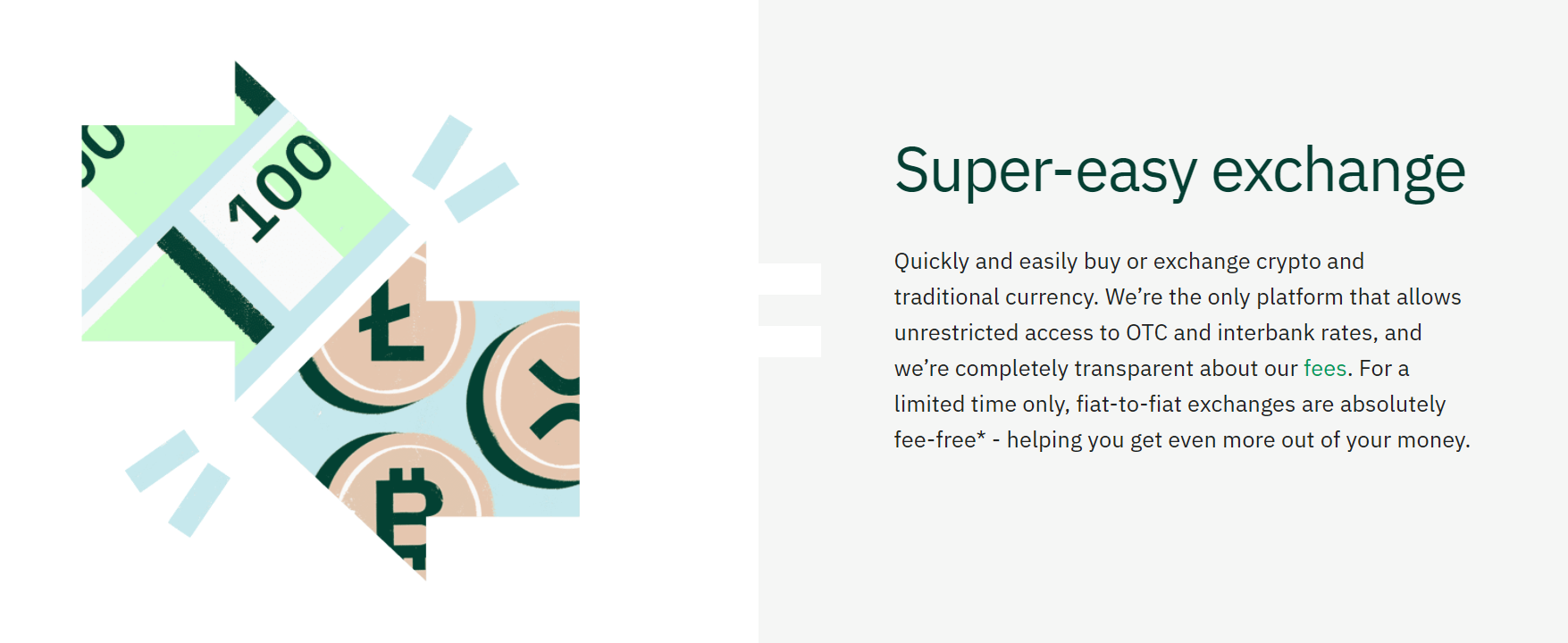 100

Super-easy exchange

Quickly and easily buy or exchange crypto and traditional currency. We're the only platform that allows unrestricted access to OTC and interbank rates, and we're completely transparent about our fees. For a limited time only, fiat-to-fiat exchanges are absolutely fee-free* - helping you get even more out of your money.